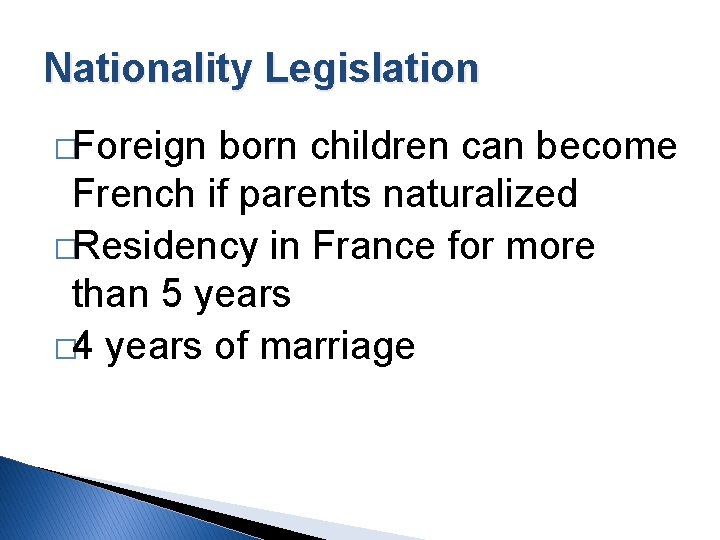 Nationality Legislation

□Foreign born children can become French if parents naturalized

□Residency in France for more than 5 years

□4 years of marriage